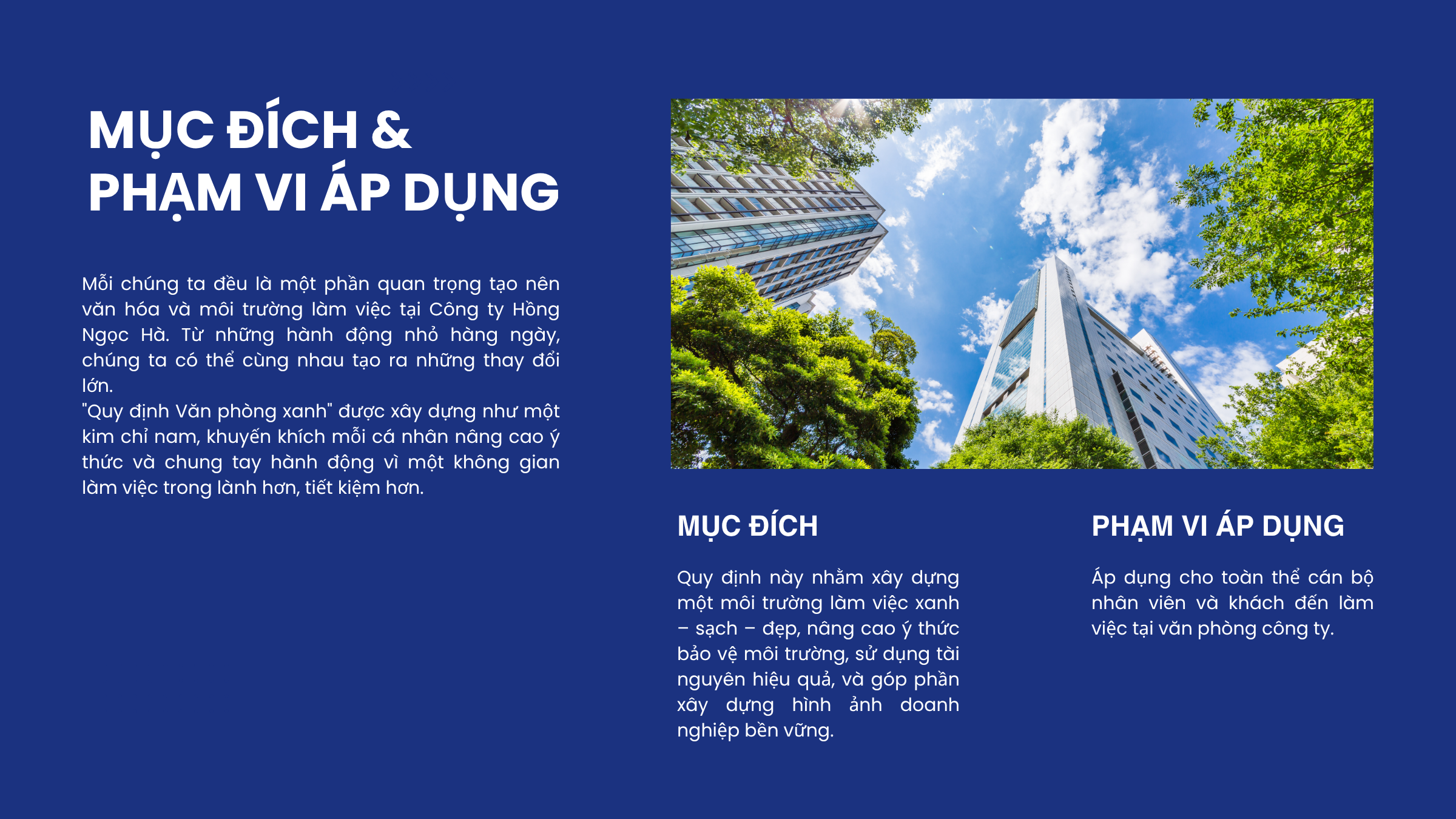 MỤC ĐÍCH &
PHẠM VI ÁP DỤNG

Mỗi chúng ta đều là một phần quan trọng tạo nên văn hóa và môi trường làm việc tại Công ty Hồng Ngọc Hà. Từ những hành động nhỏ hàng ngày, chúng ta có thể cùng nhau tạo ra những thay đổi lớn.
"Quy định Văn phòng xanh" được xây dựng như một kim chỉ nam, khuyến khích mỗi cá nhân nâng cao ý thức và chung tay hành động vì một không gian làm việc trong lành hơn, tiết kiệm hơn.

MỤC ĐÍCH

Quy định này nhằm xây dựng một môi trường làm việc xanh – sạch – đẹp, nâng cao ý thức bảo vệ môi trường, sử dụng tài nguyên hiệu quả, và góp phần xây dựng hình ảnh doanh nghiệp bền vững.

PHẠM VI ÁP DỤNG

Áp dụng cho toàn thể cán bộ nhân viên và khách đến làm việc tại văn phòng công ty.